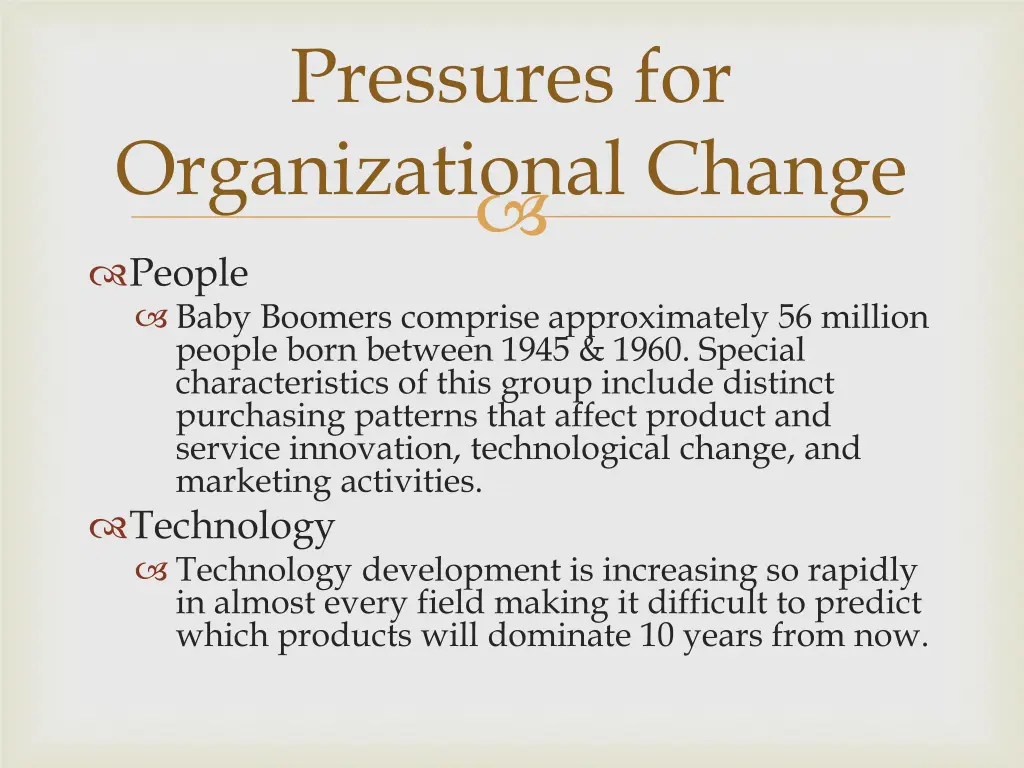 Pressures for Organizational Change

People

Baby Boomers comprise approximately 56 million people born between 1945 & 1960. Special characteristics of this group include distinct purchasing patterns that affect product and service innovation, technological change, and marketing activities.

Technology

Technology development is increasing so rapidly in almost every field making it difficult to predict which products will dominate 10 years from now.